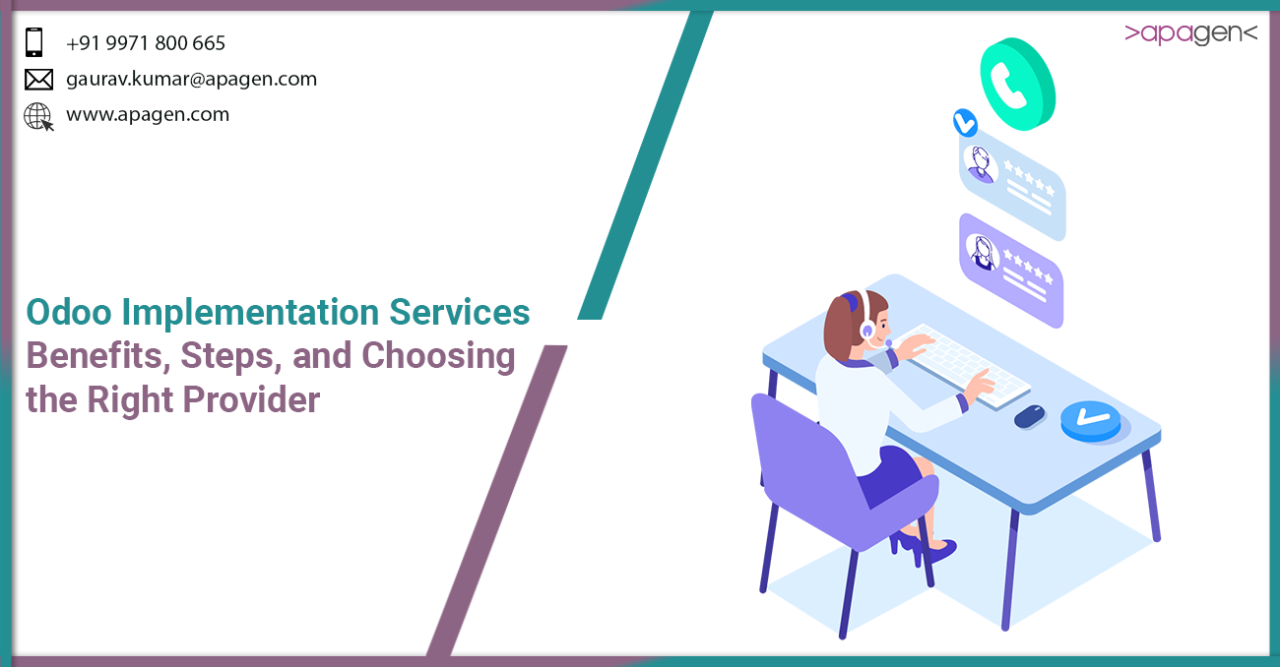 +91 9971 800 665
gaurav.kumar@apagen.com
www.apagen.com

>apagen<

Odoo Implementation Services
Benefits, Steps, and Choosing the Right Provider